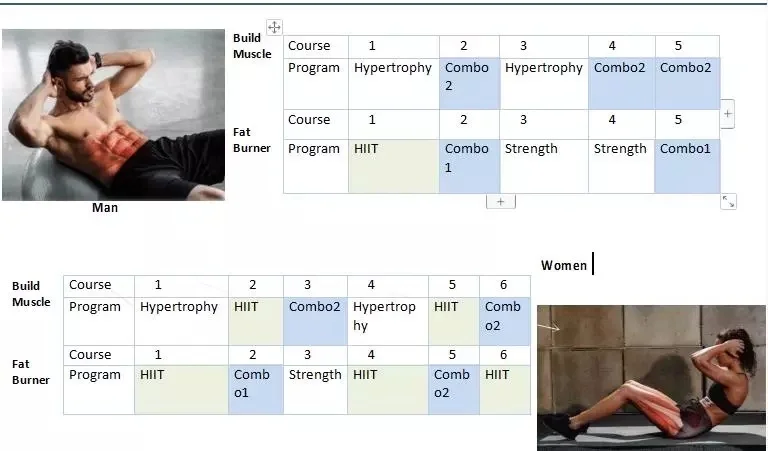 Build Muscle

| Course | 1 | 2 | 3 | 4 | 5 |
|---|---|---|---|---|---|
| Program | Hypertrophy | Combo 2 | Hypertrophy | Combo2 | Combo2 |

Fat Burner

| Course | 1 | 2 | 3 | 4 | 5 |
|---|---|---|---|---|---|
| Program | HIIT | Combo 1 | Strength | Strength | Combo1 |

Man

Women

Build Muscle

| Course | 1 | 2 | 3 | 4 | 5 | 6 |
|---|---|---|---|---|---|---|
| Program | Hypertrophy | HIIT | Combo2 | Hypertrophy | HIIT | Combo2 |

Fat Burner

| Course | 1 | 2 | 3 | 4 | 5 | 6 |
|---|---|---|---|---|---|---|
| Program | HIIT | Combo1 | Strength | HIIT | Combo2 | HIIT |